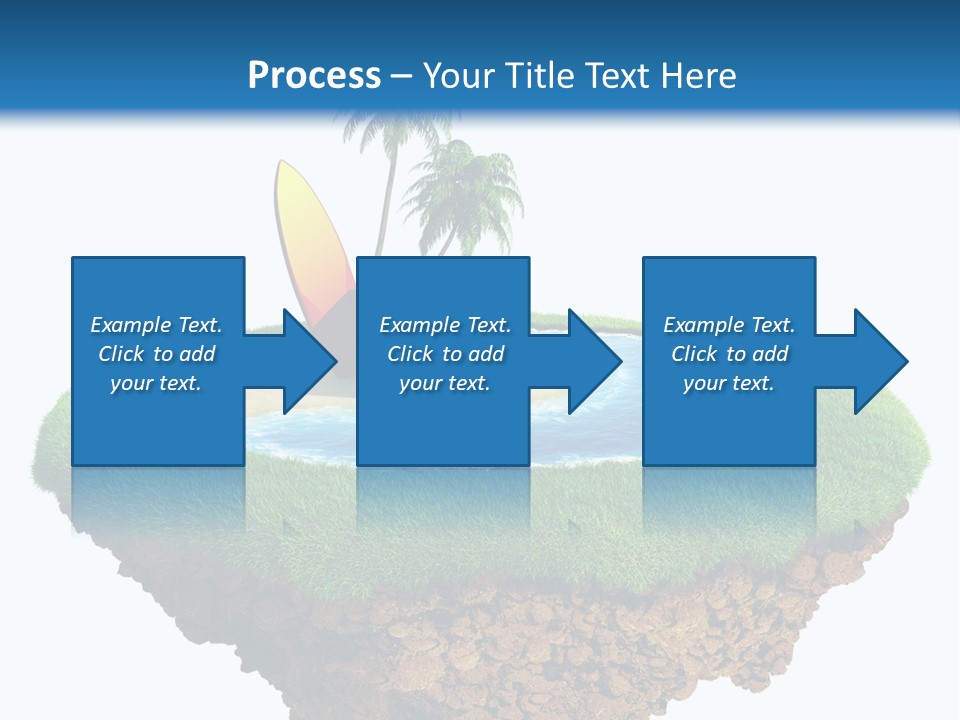 Process – Your Title Text Here

Example Text. Click to add your text.

Example Text. Click to add your text.

Example Text. Click to add your text.